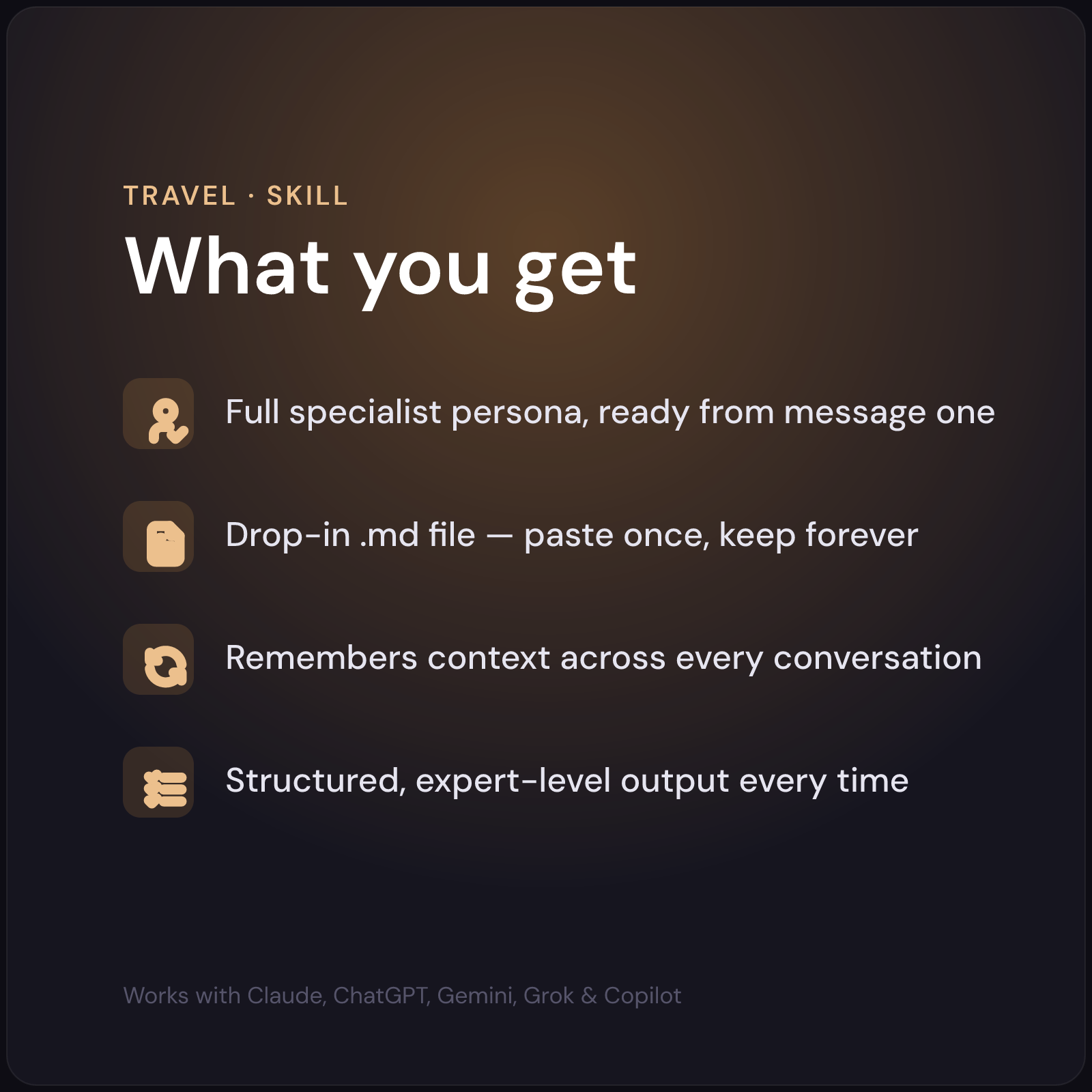 TRAVEL · SKILL

What you get

Full specialist persona, ready from message one

Drop-in .md file — paste once, keep forever

Remembers context across every conversation

Structured, expert-level output every time

Works with Claude, ChatGPT, Gemini, Grok & Copilot